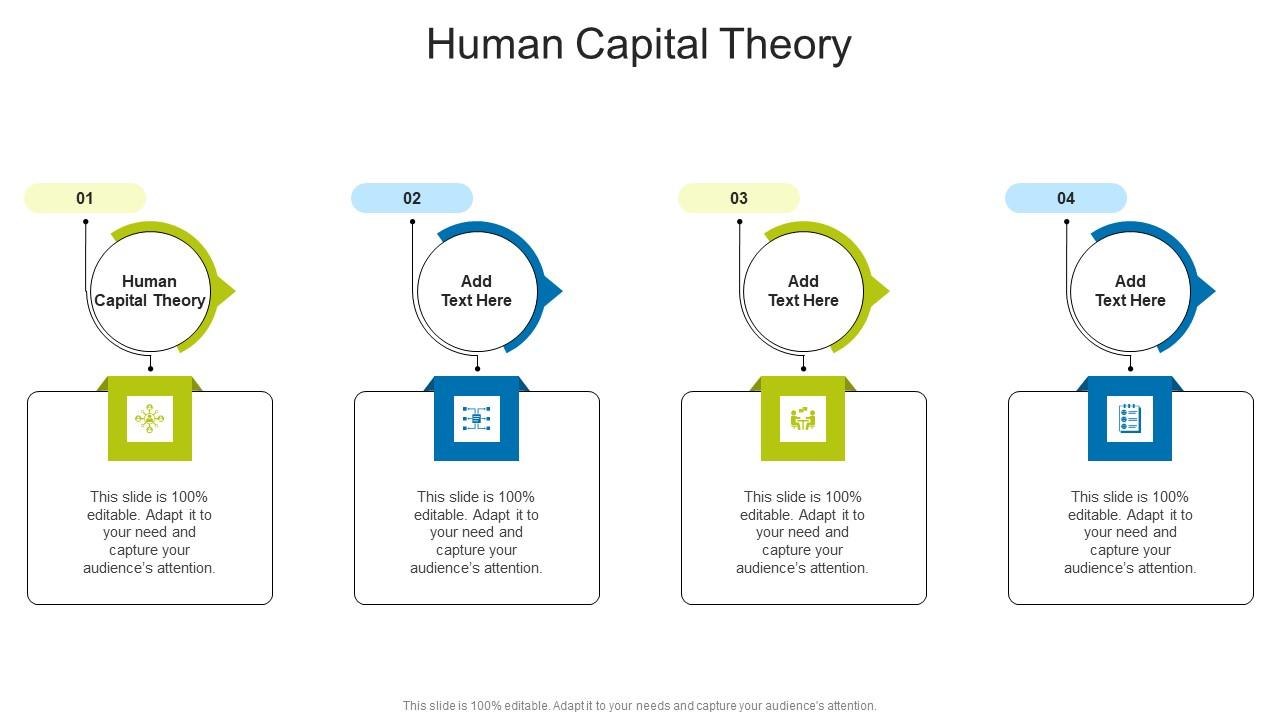 Human Capital Theory

01

Human Capital Theory

This slide is 100% editable. Adapt it to your need and capture your audience's attention.

02

Add Text Here

This slide is 100% editable. Adapt it to your need and capture your audience's attention.

03

Add Text Here

This slide is 100% editable. Adapt it to your need and capture your audience's attention.

04

Add Text Here

This slide is 100% editable. Adapt it to your need and capture your audience's attention.

This slide is 100% editable. Adapt it to your needs and capture your audience's attention.